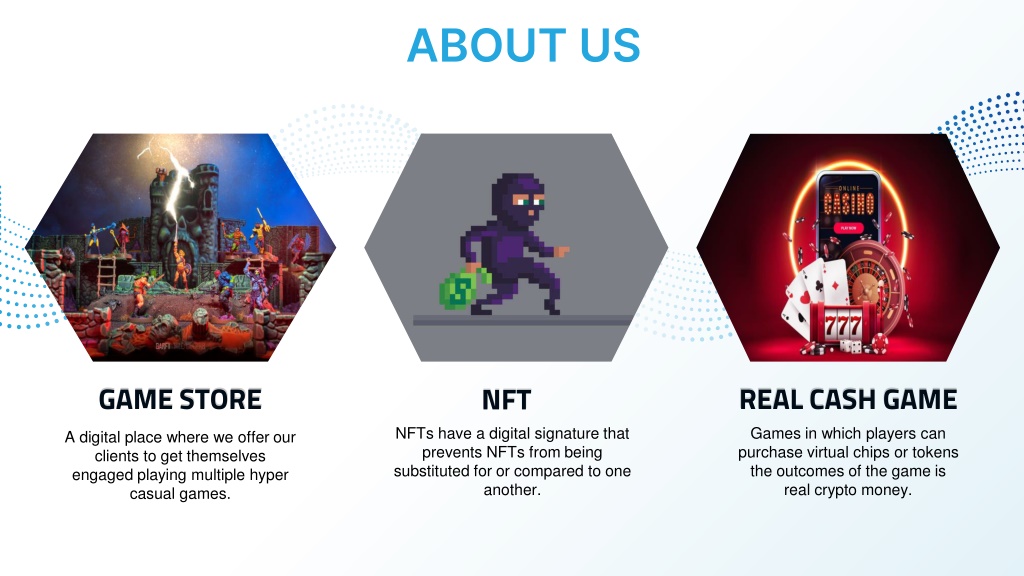 ABOUT US

ONLINE CASINO

PLAY NOW

777

GAME STORE

A digital place where we offer our clients to get themselves engaged playing multiple hyper casual games.

NFT

NFTs have a digital signature that prevents NFTs from being substituted for or compared to one another.

REAL CASH GAME

Games in which players can purchase virtual chips or tokens the outcomes of the game is real crypto money.